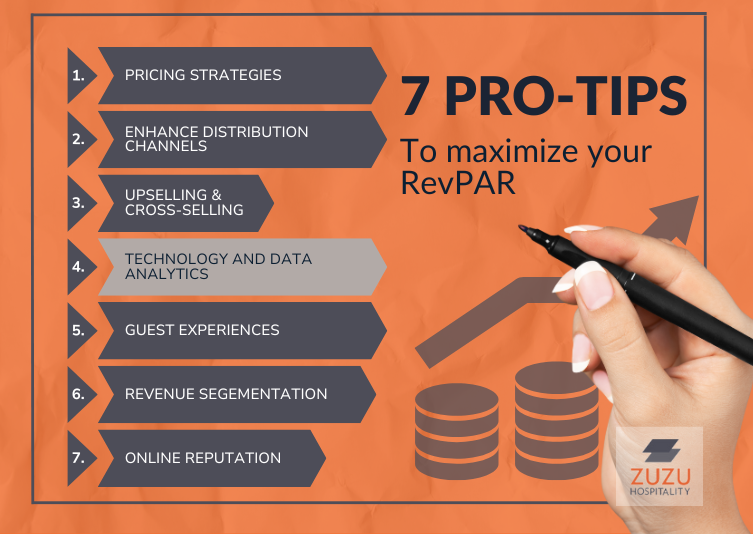 1. PRICING STRATEGIES

2. ENHANCE DISTRIBUTION CHANNELS

3. UPSELLING & CROSS-SELLING

4. TECHNOLOGY AND DATA ANALYTICS

5. GUEST EXPERIENCES

6. REVENUE SEGEMENTATION

7. ONLINE REPUTATION

7 PRO-TIPS

To maximize your RevPAR

ZUZU HOSPITALITY